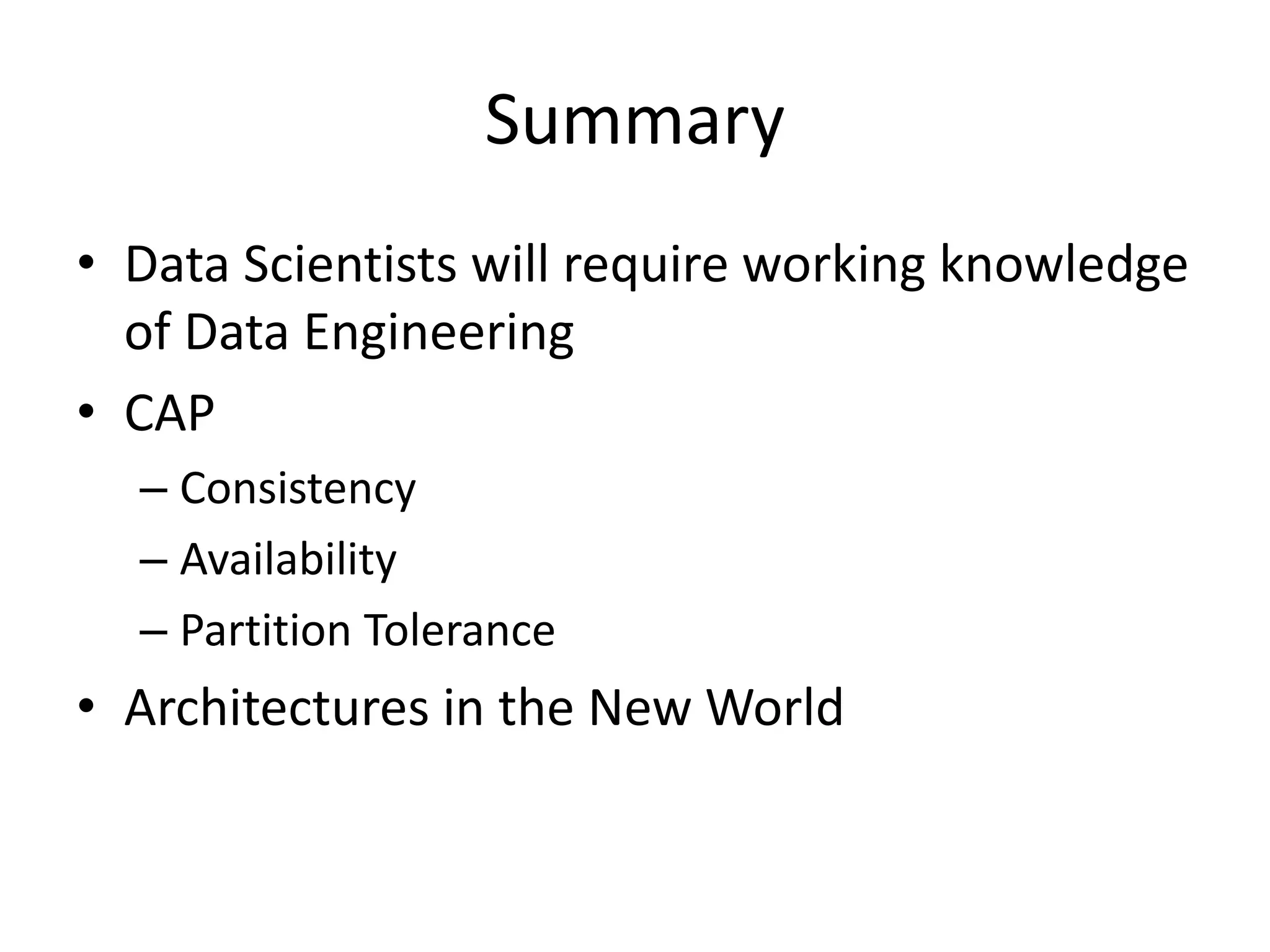 Summary

• Data Scientists will require working knowledge of Data Engineering
• CAP
  – Consistency
  – Availability
  – Partition Tolerance
• Architectures in the New World